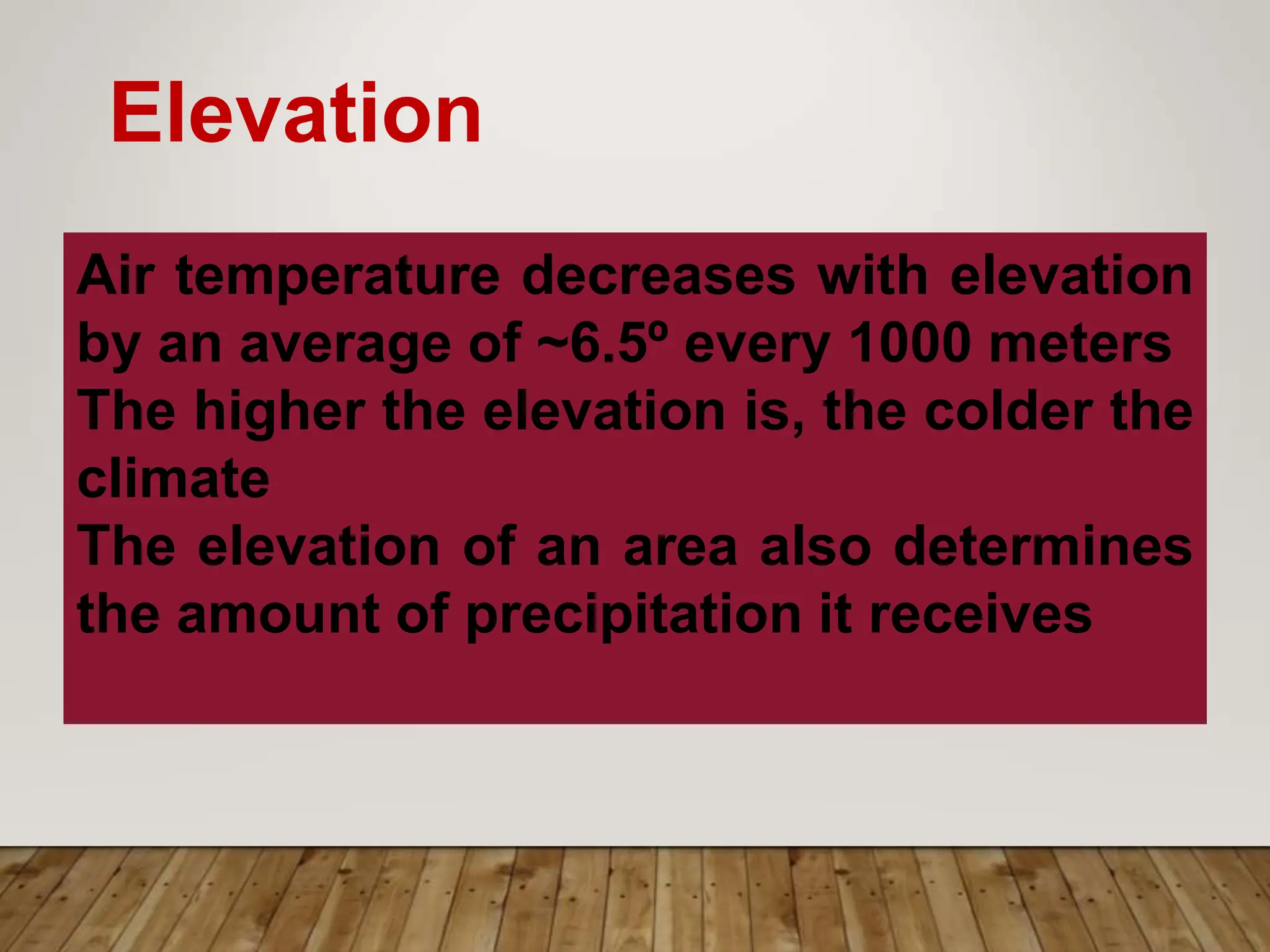 Elevation

Air temperature decreases with elevation by an average of ~6.5º every 1000 meters

The higher the elevation is, the colder the climate

The elevation of an area also determines the amount of precipitation it receives